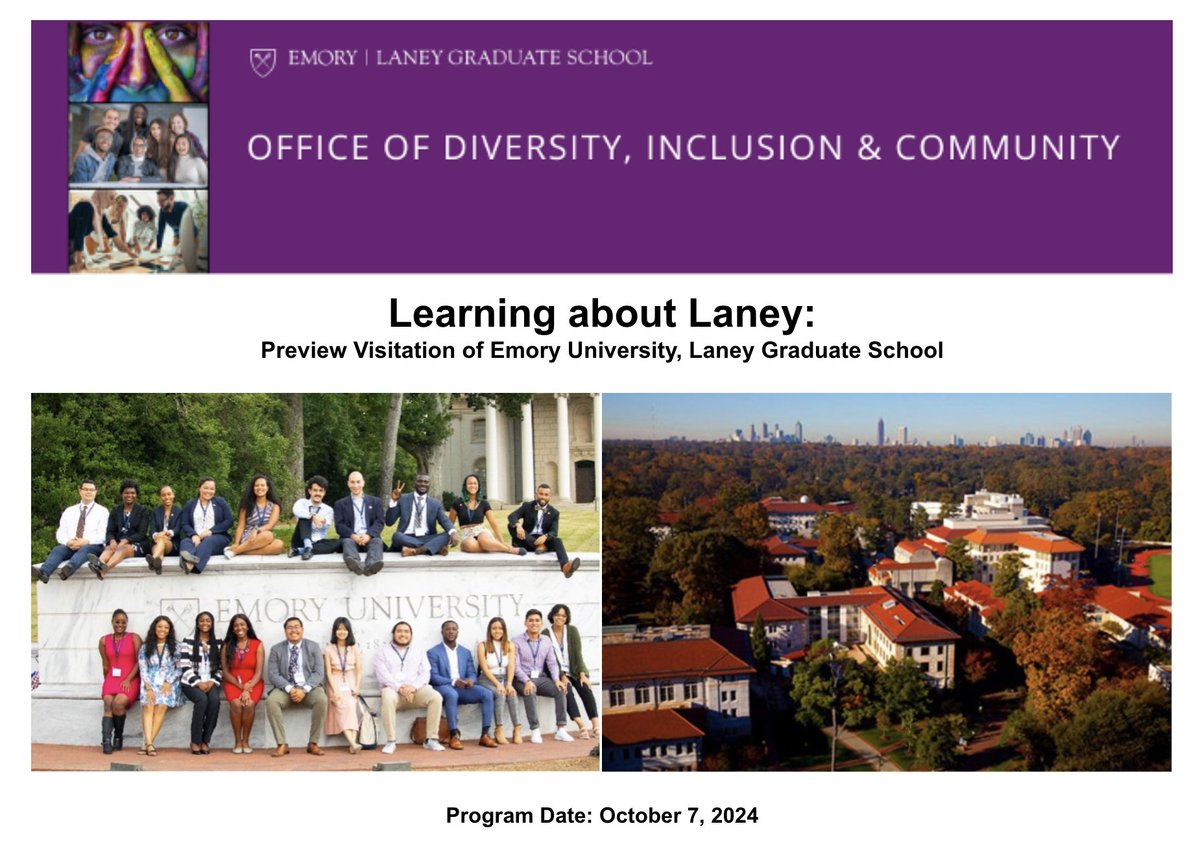 EMORY | LANEY GRADUATE SCHOOL

OFFICE OF DIVERSITY, INCLUSION & COMMUNITY

Learning about Laney:
Preview Visitation of Emory University, Laney Graduate School

EMORY UNIVERSITY

Program Date: October 7, 2024